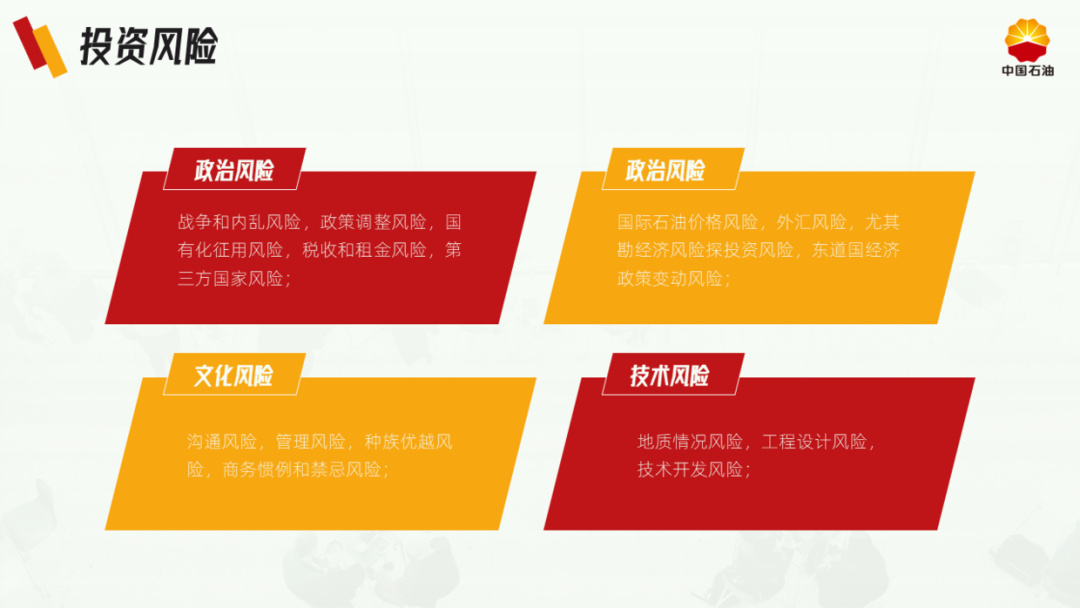 投资风险

中国石油

政治风险

战争和内乱风险，政策调整风险，国有化征用风险，税收和租金风险，第三方国家风险；

政治风险

国际石油价格风险，外汇风险，尤其勘经济风险探投资风险，东道国经济政策变动风险；

文化风险

沟通风险，管理风险，种族优越风险，商务惯例和禁忌风险；

技术风险

地质情况风险，工程设计风险，技术开发风险；